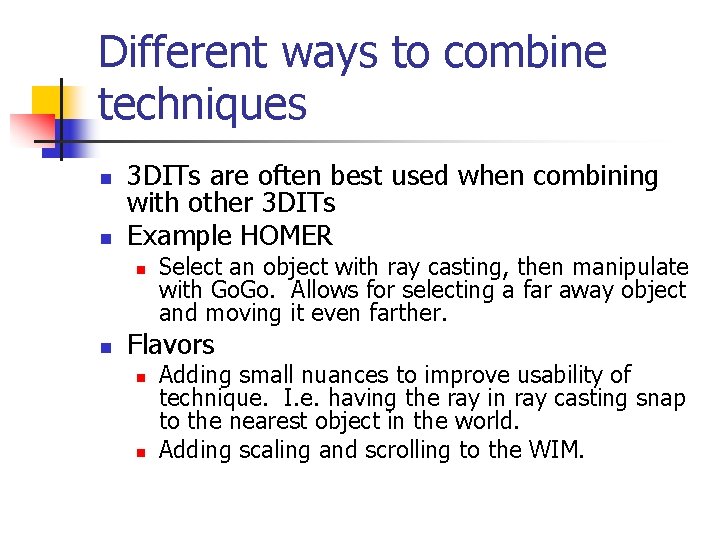 Different ways to combine techniques

- 3DITs are often best used when combining with other 3DITs
- Example HOMER
  - Select an object with ray casting, then manipulate with GoGo. Allows for selecting a far away object and moving it even farther.
- Flavors
  - Adding small nuances to improve usability of technique. I.e. having the ray in ray casting snap to the nearest object in the world.
  - Adding scaling and scrolling to the WIM.